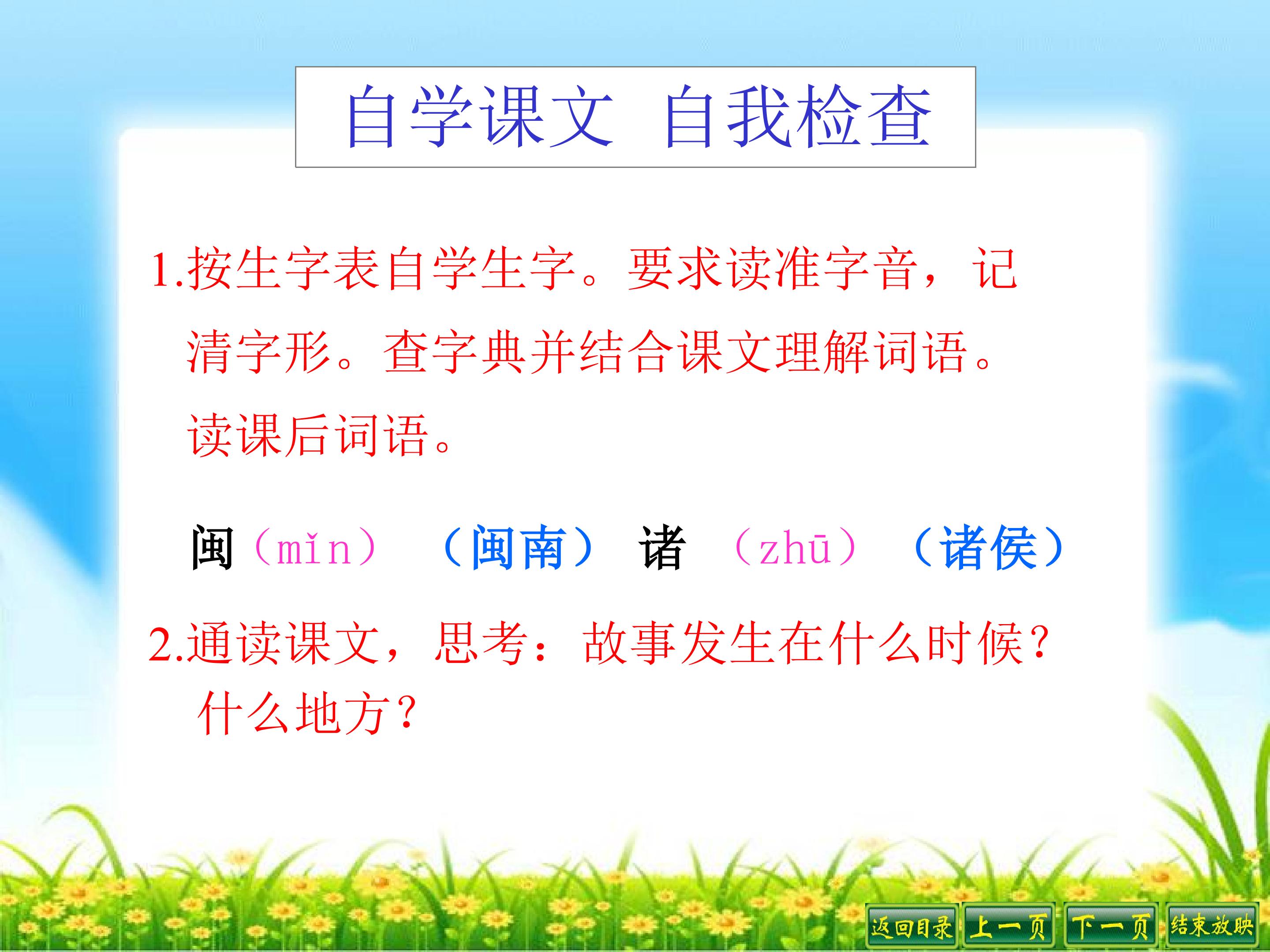 自学课文 自我检查

1.按生字表自学生字。要求读准字音，记清字形。查字典并结合课文理解词语。读课后词语。

闽（mǐn） （闽南） 诸 （zhū） （诸侯）

2.通读课文，思考：故事发生在什么时候？什么地方？

返回目录 上一页 下一页 结束放映